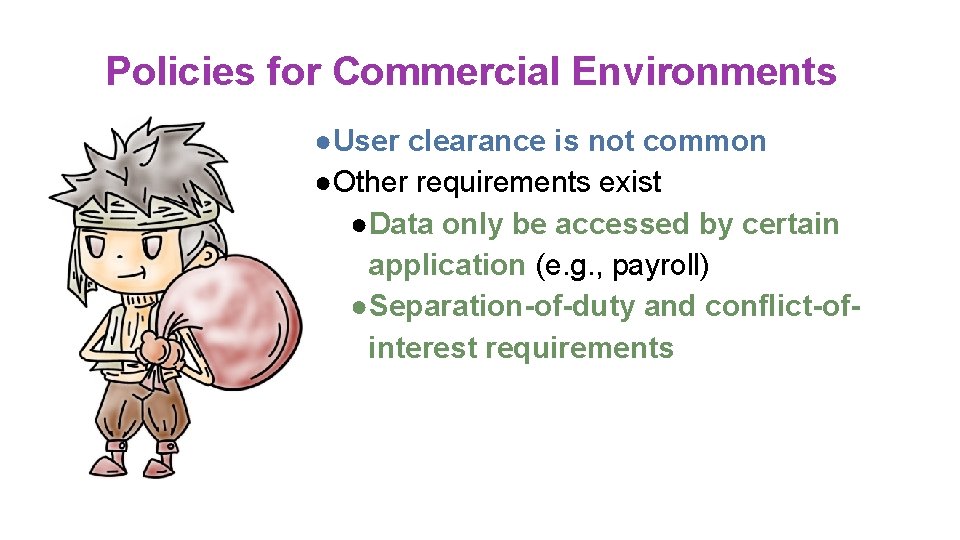 Policies for Commercial Environments

• User clearance is not common
• Other requirements exist
• Data only be accessed by certain application (e.g., payroll)
• Separation-of-duty and conflict-of-interest requirements